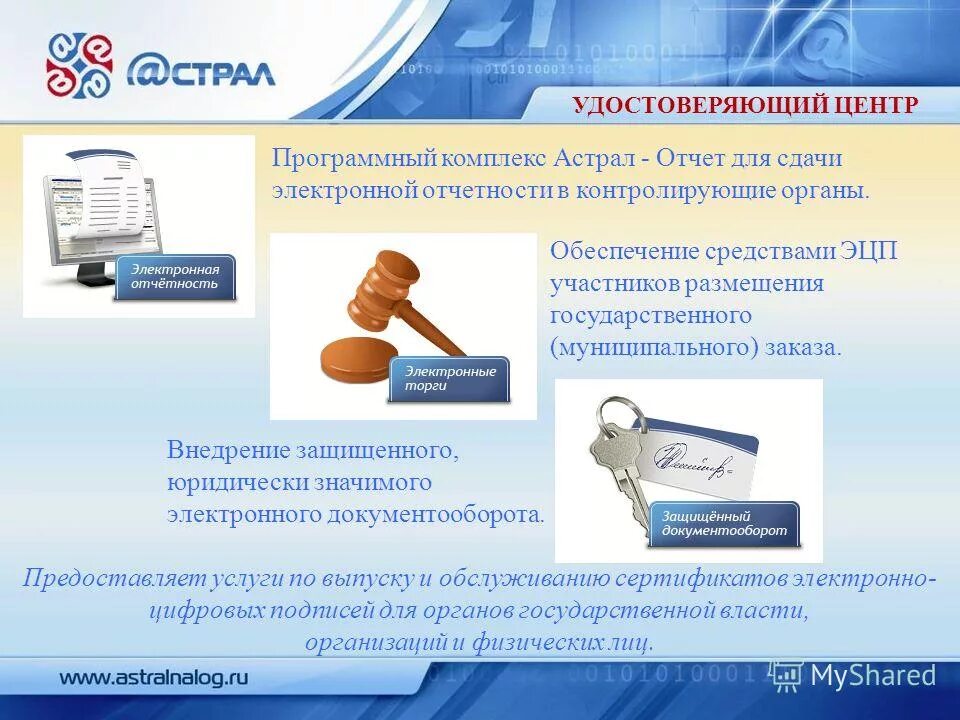 @СТРАЛ

УДОСТОВЕРЯЮЩИЙ ЦЕНТР

Электронная отчётность

Программный комплекс Астрал - Отчет для сдачи электронной отчетности в контролирующие органы.

Электронные торги

Обеспечение средствами ЭЦП участников размещения государственного (муниципального) заказа.

Внедрение защищенного, юридически значимого электронного документооборота.

Защищённый документооборот

Предоставляет услуги по выпуску и обслуживанию сертификатов электронно-цифровых подписей для органов государственной власти, организаций и физических лиц.

www.astralnalog.ru

MyShared